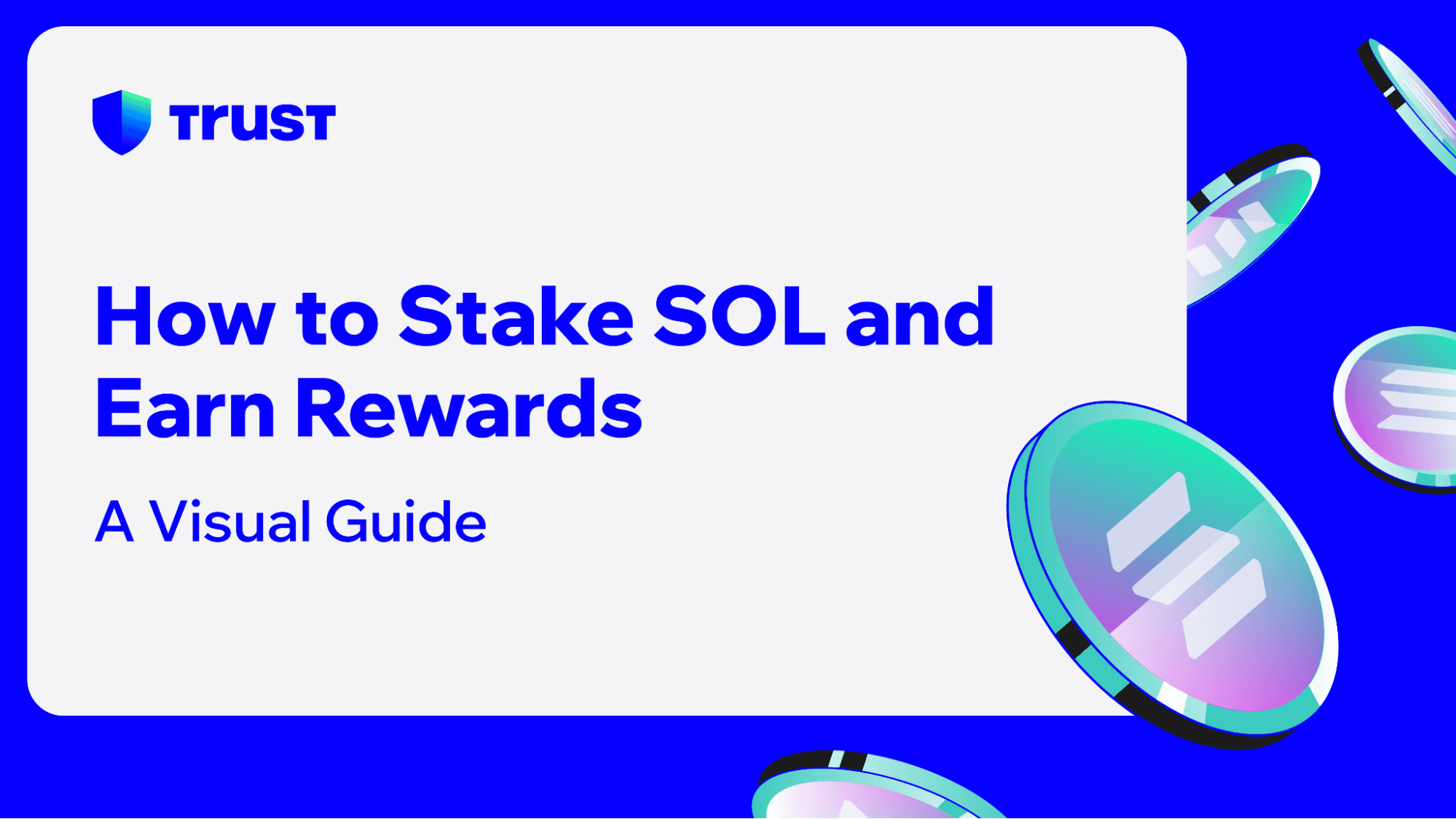 TRUST

How to Stake SOL and Earn Rewards

A Visual Guide